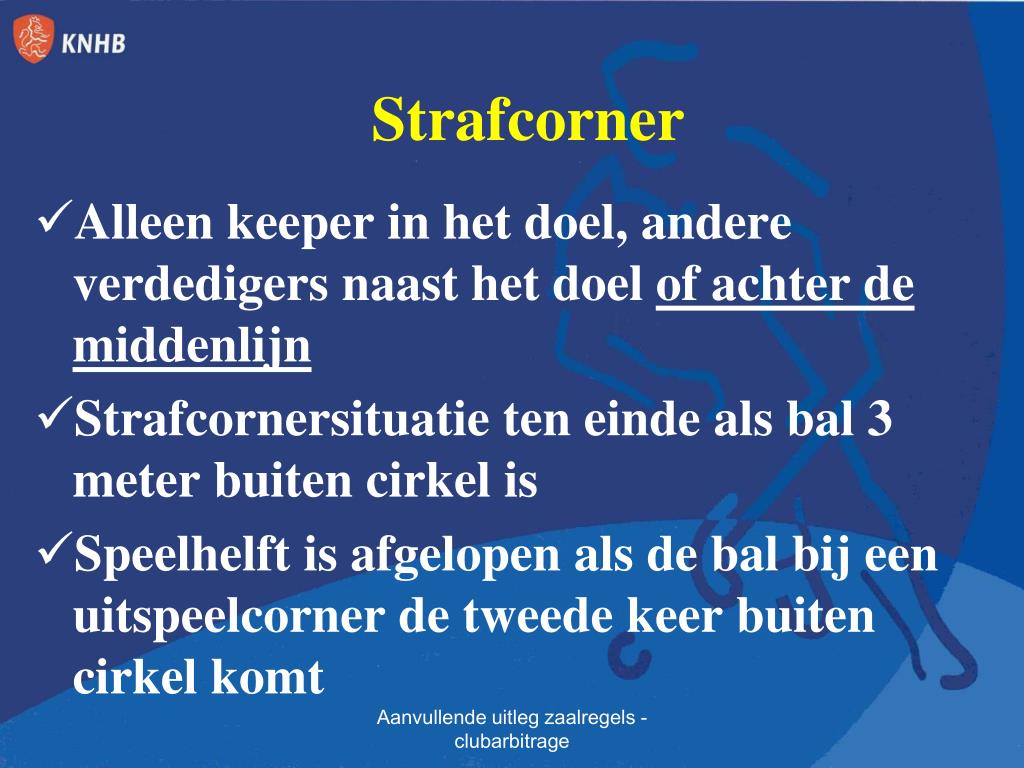 KNHB

Strafcorner

✓Alleen keeper in het doel, andere verdedigers naast het doel of achter de middenlijn

✓Strafcornersituatie ten einde als bal 3 meter buiten cirkel is

✓Speelhelft is afgelopen als de bal bij een uitspeelcorner de tweede keer buiten cirkel komt

Aanvullende uitleg zaalregels - clubarbitrage